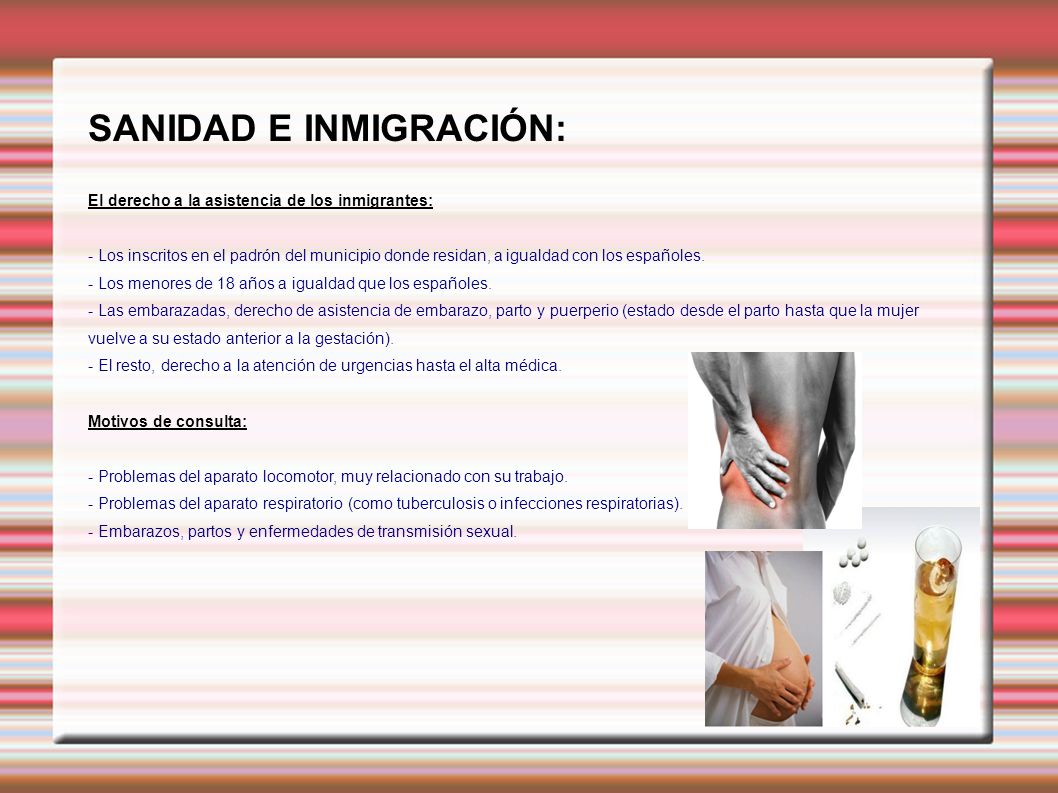 SANIDAD E INMIGRACIÓN:

El derecho a la asistencia de los inmigrantes:

- Los inscritos en el padrón del municipio donde residan, a igualdad con los españoles.
- Los menores de 18 años a igualdad que los españoles.
- Las embarazadas, derecho de asistencia de embarazo, parto y puerperio (estado desde el parto hasta que la mujer vuelve a su estado anterior a la gestación).
- El resto, derecho a la atención de urgencias hasta el alta médica.

Motivos de consulta:

- Problemas del aparato locomotor, muy relacionado con su trabajo.
- Problemas del aparato respiratorio (como tuberculosis o infecciones respiratorias).
- Embarazos, partos y enfermedades de transmisión sexual.